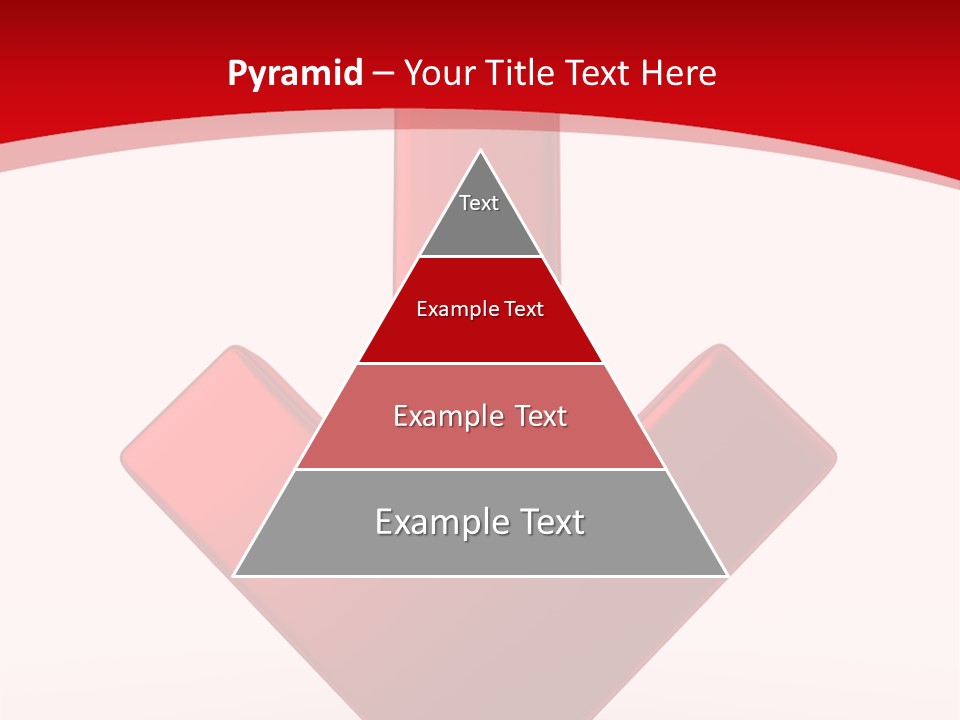 Pyramid – Your Title Text Here

Text

Example Text

Example Text

Example Text